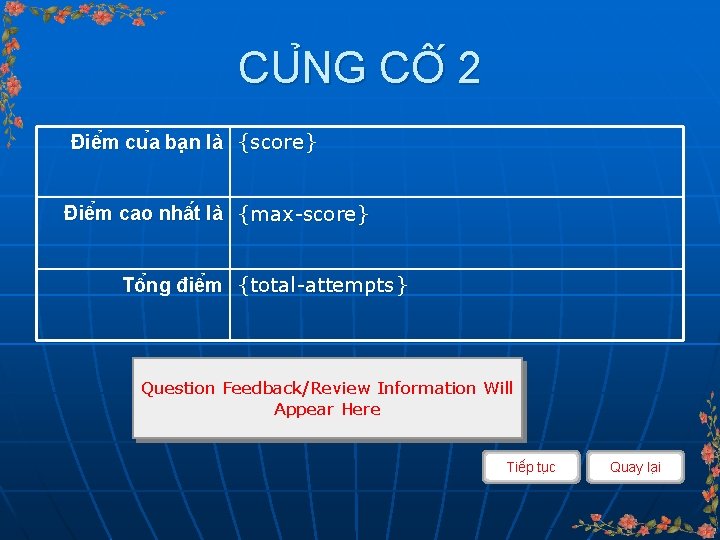 CỦNG CỐ 2

| Điểm của bạn là | {score} |
|---|---|
| Điểm cao nhất là | {max-score} |
| Tổng điểm | {total-attempts} |

Question Feedback/Review Information Will Appear Here

Tiếp tục

Quay lại